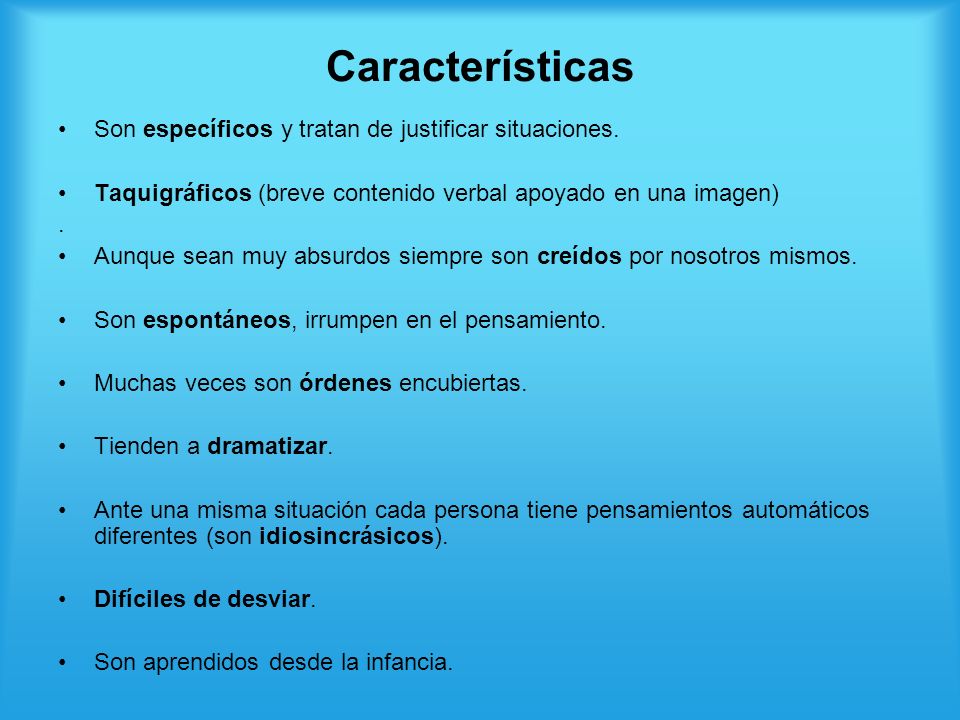 Características

• Son específicos y tratan de justificar situaciones.

• Taquigráficos (breve contenido verbal apoyado en una imagen)
.
• Aunque sean muy absurdos siempre son creídos por nosotros mismos.

• Son espontáneos, irrumpen en el pensamiento.

• Muchas veces son órdenes encubiertas.

• Tienden a dramatizar.

• Ante una misma situación cada persona tiene pensamientos automáticos diferentes (son idiosincrásicos).

• Difíciles de desviar.

• Son aprendidos desde la infancia.